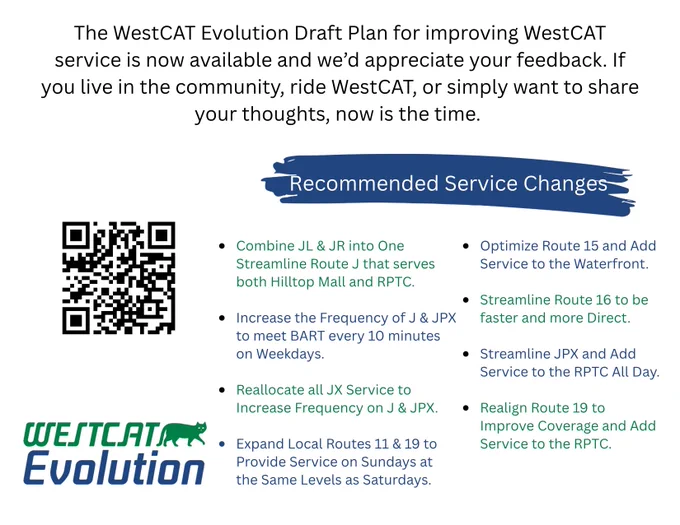 The WestCAT Evolution Draft Plan for improving WestCAT service is now available and we'd appreciate your feedback. If you live in the community, ride WestCAT, or simply want to share your thoughts, now is the time.

Recommended Service Changes

- Combine JL & JR into One Streamline Route J that serves both Hilltop Mall and RPTC.
- Increase the Frequency of J & JPX to meet BART every 10 minutes on Weekdays.
- Reallocate all JX Service to Increase Frequency on J & JPX.
- Expand Local Routes 11 & 19 to Provide Service on Sundays at the Same Levels as Saturdays.

- Optimize Route 15 and Add Service to the Waterfront.
- Streamline Route 16 to be faster and more Direct.
- Streamline JPX and Add Service to the RPTC All Day.
- Realign Route 19 to Improve Coverage and Add Service to the RPTC.

WESTCAT Evolution